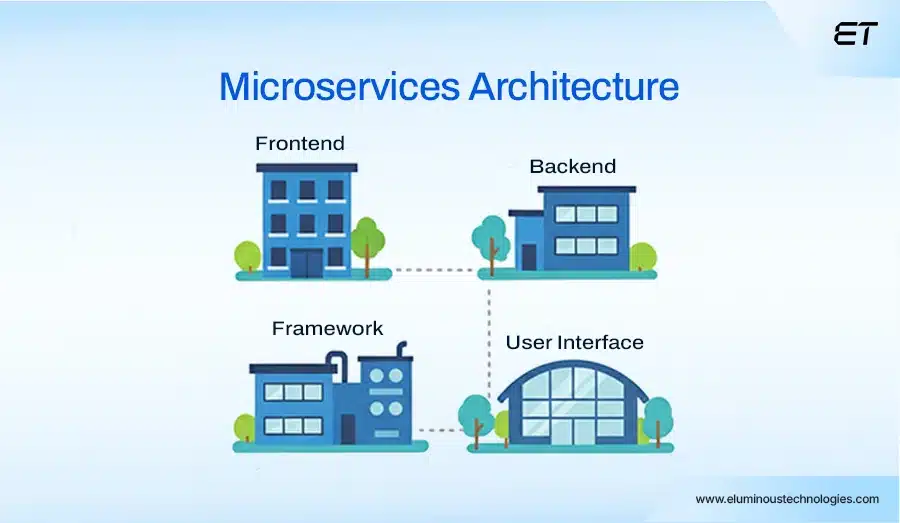 ET

Microservices Architecture

Frontend

Backend

Framework

User Interface

www.eluminoustechnologies.com